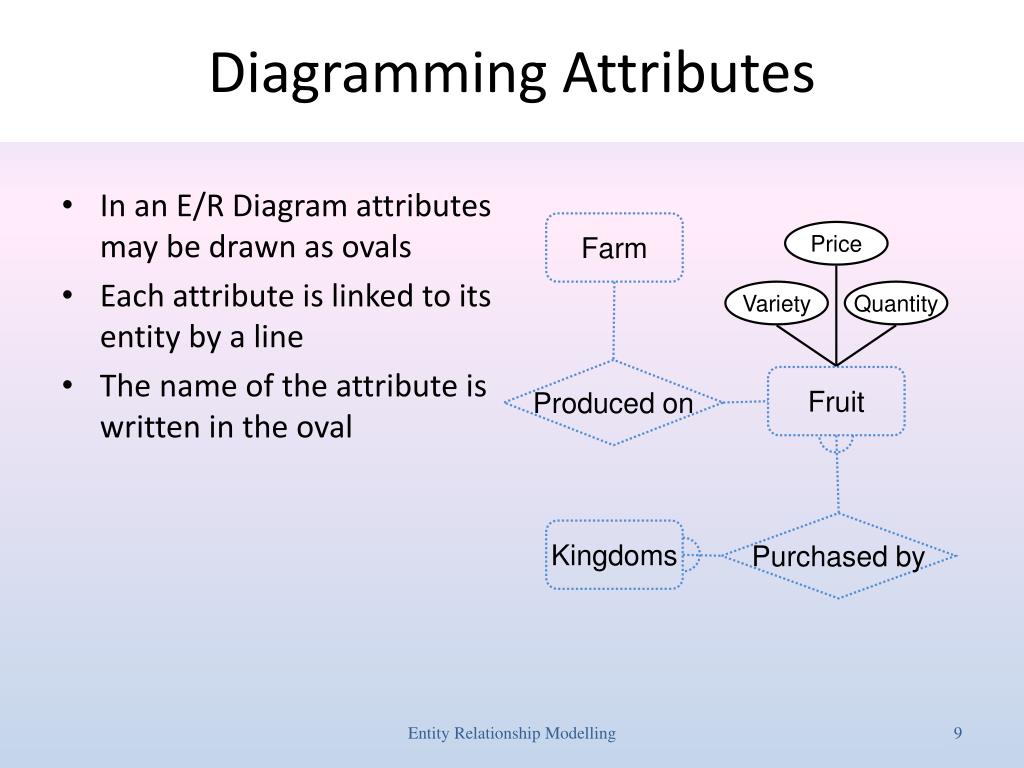 Diagramming Attributes

• In an E/R Diagram attributes may be drawn as ovals
• Each attribute is linked to its entity by a line
• The name of the attribute is written in the oval

Farm

Price

Variety

Quantity

Produced on

Fruit

Kingdoms

Purchased by

Entity Relationship Modelling

9